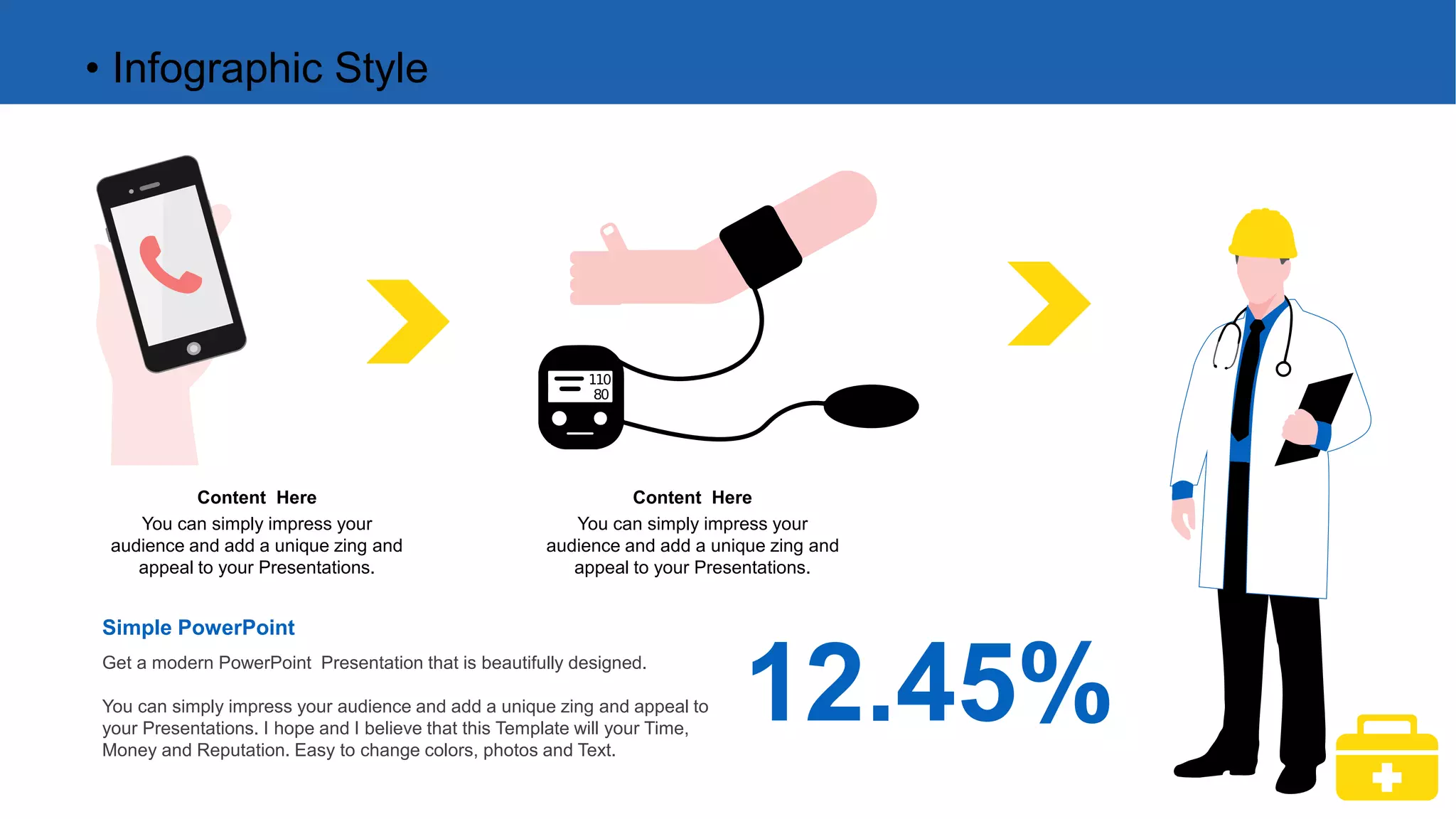 • Infographic Style

110
80

Content Here
You can simply impress your audience and add a unique zing and appeal to your Presentations.

Content Here
You can simply impress your audience and add a unique zing and appeal to your Presentations.

Simple PowerPoint

Get a modern PowerPoint Presentation that is beautifully designed.

You can simply impress your audience and add a unique zing and appeal to your Presentations. I hope and I believe that this Template will your Time, Money and Reputation. Easy to change colors, photos and Text.

12.45%